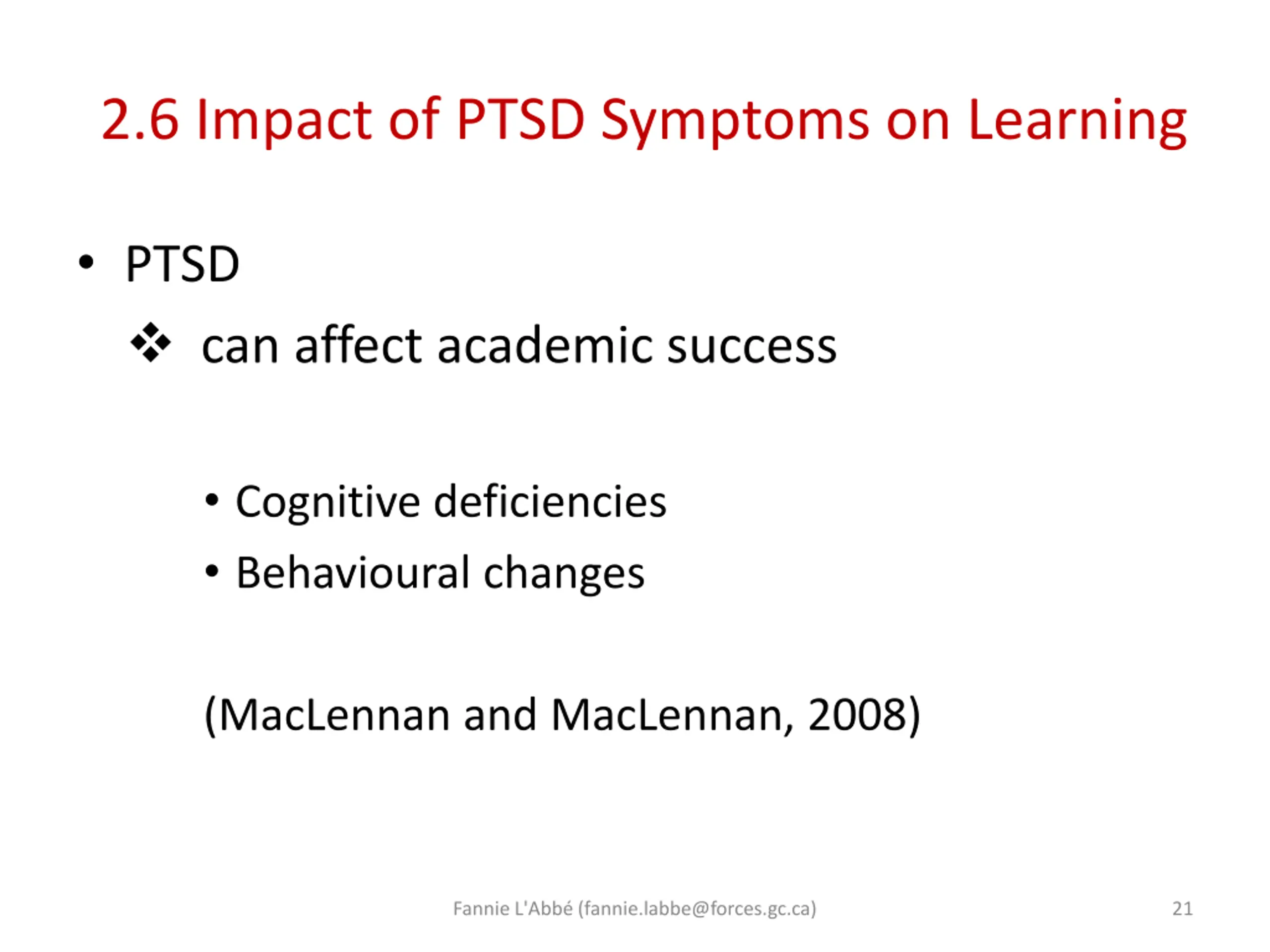 2.6 Impact of PTSD Symptoms on Learning

• PTSD

❖ can affect academic success

• Cognitive deficiencies
• Behavioural changes

(MacLennan and MacLennan, 2008)

Fannie L'Abbé (fannie.labbe@forces.gc.ca)

21